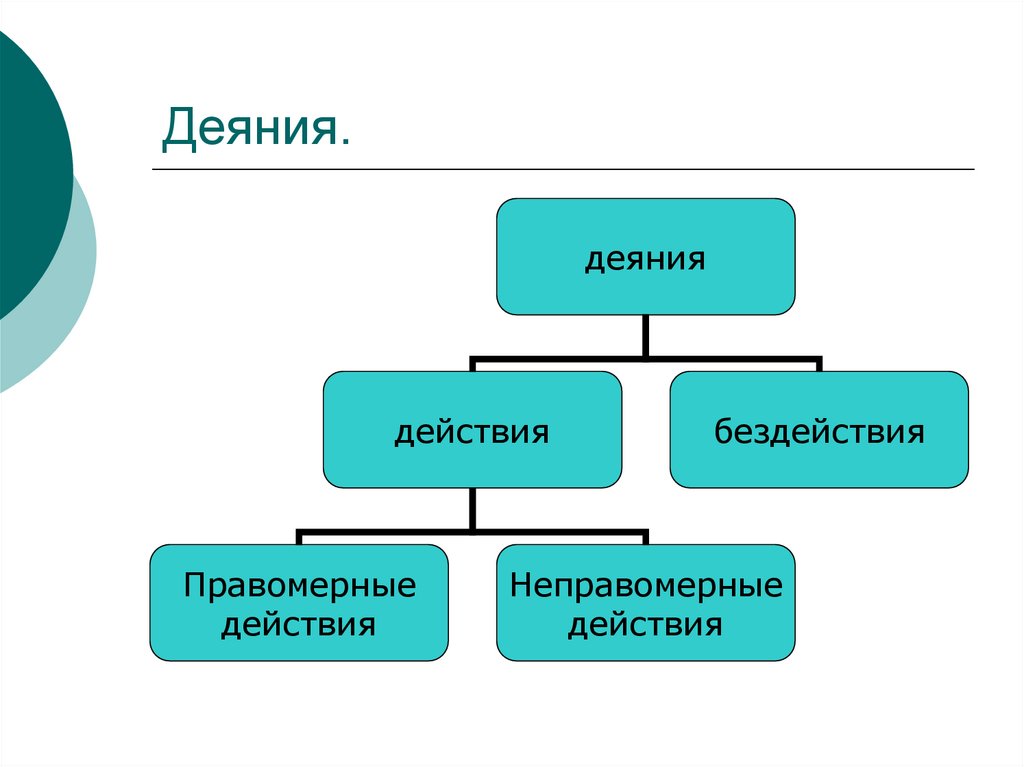 Деяния.

деяния

действия

бездействия

Правомерные действия

Неправомерные действия